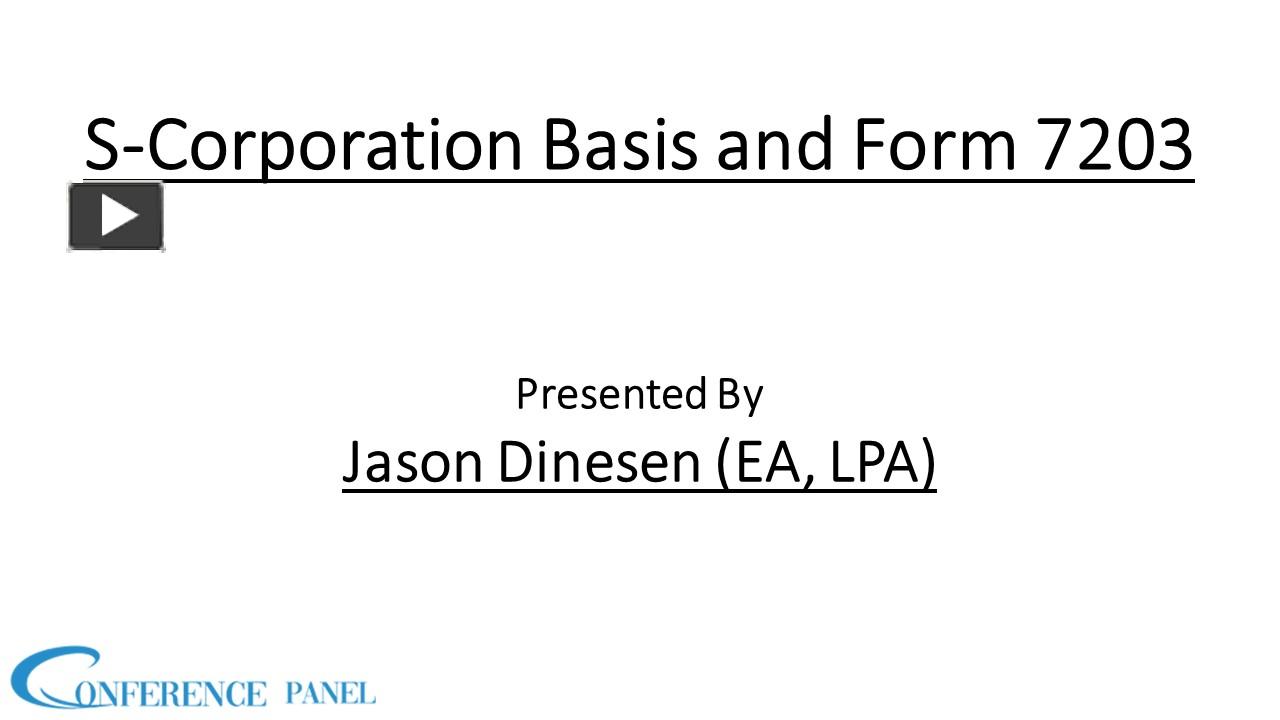 S-Corporation Basis and Form 7203

Presented By

Jason Dinesen (EA, LPA)

CONFERENCE PANEL